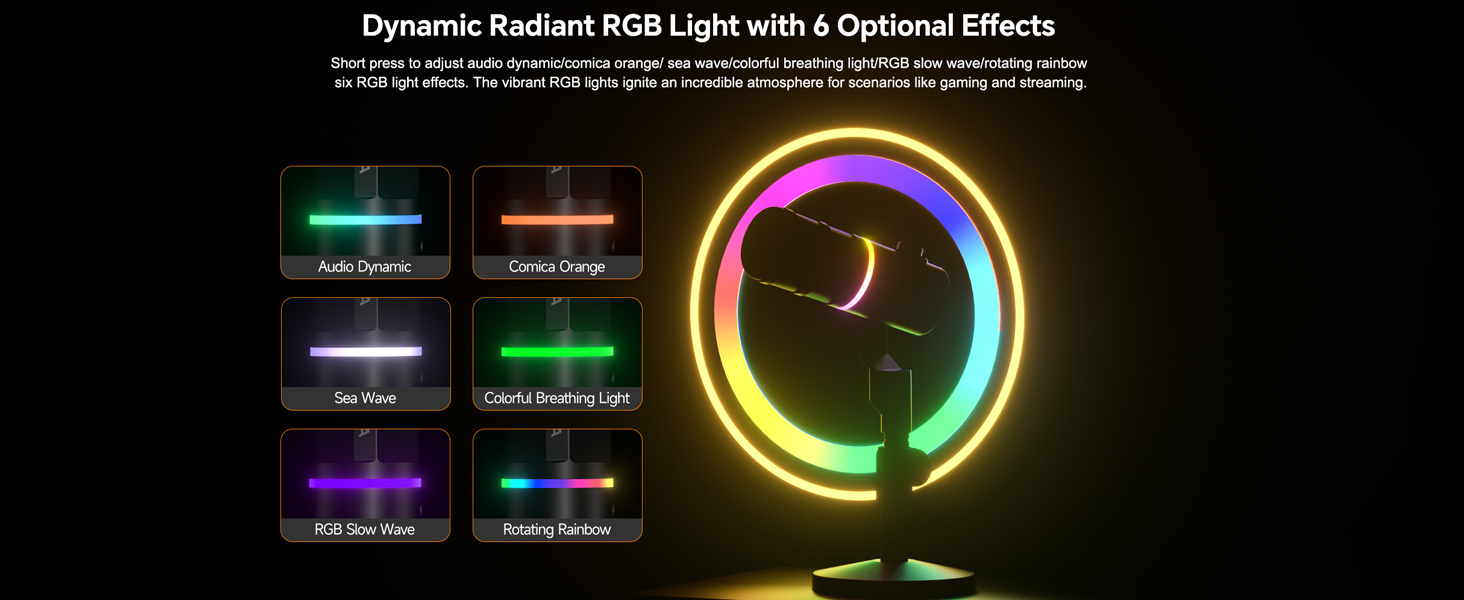 Dynamic Radiant RGB Light with 6 Optional Effects

Short press to adjust audio dynamic/comica orange/ sea wave/colorful breathing light/RGB slow wave/rotating rainbow six RGB light effects. The vibrant RGB lights ignite an incredible atmosphere for scenarios like gaming and streaming.

Audio Dynamic

Comica Orange

Sea Wave

Colorful Breathing Light

RGB Slow Wave

Rotating Rainbow